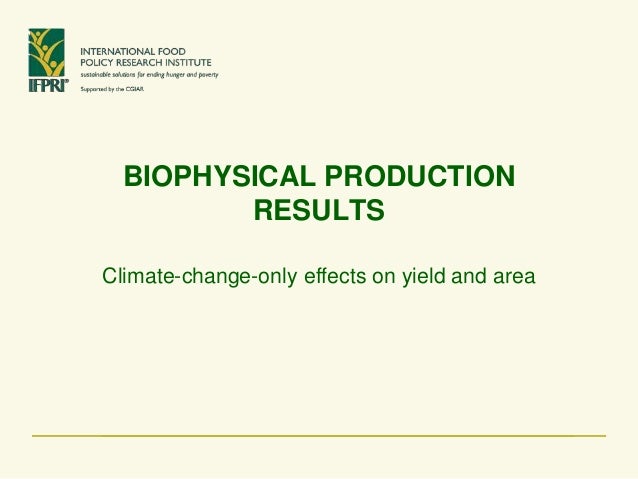 IFPRI®

INTERNATIONAL FOOD POLICY RESEARCH INSTITUTE
sustainable solutions for ending hunger and poverty
Supported by the CGIAR

BIOPHYSICAL PRODUCTION RESULTS

Climate-change-only effects on yield and area